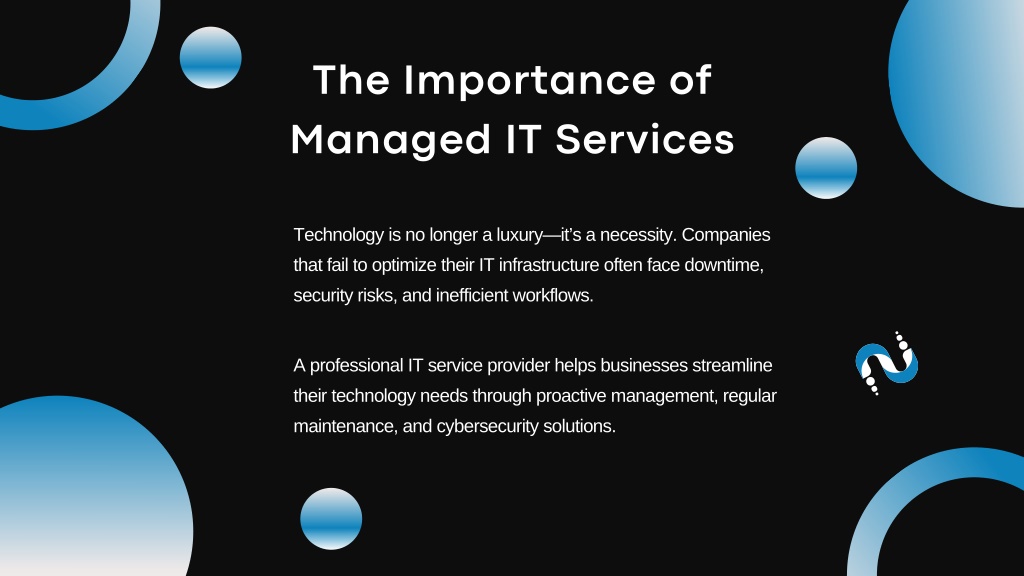 The Importance of Managed IT Services

Technology is no longer a luxury—it's a necessity. Companies that fail to optimize their IT infrastructure often face downtime, security risks, and inefficient workflows.

A professional IT service provider helps businesses streamline their technology needs through proactive management, regular maintenance, and cybersecurity solutions.